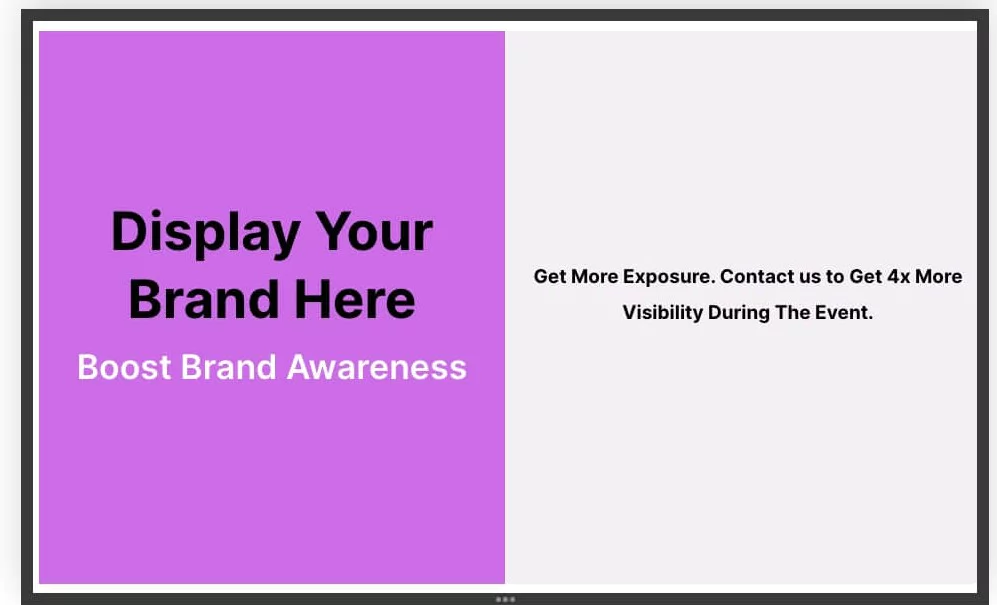 Display Your Brand Here

Boost Brand Awareness

Get More Exposure. Contact us to Get 4x More Visibility During The Event.